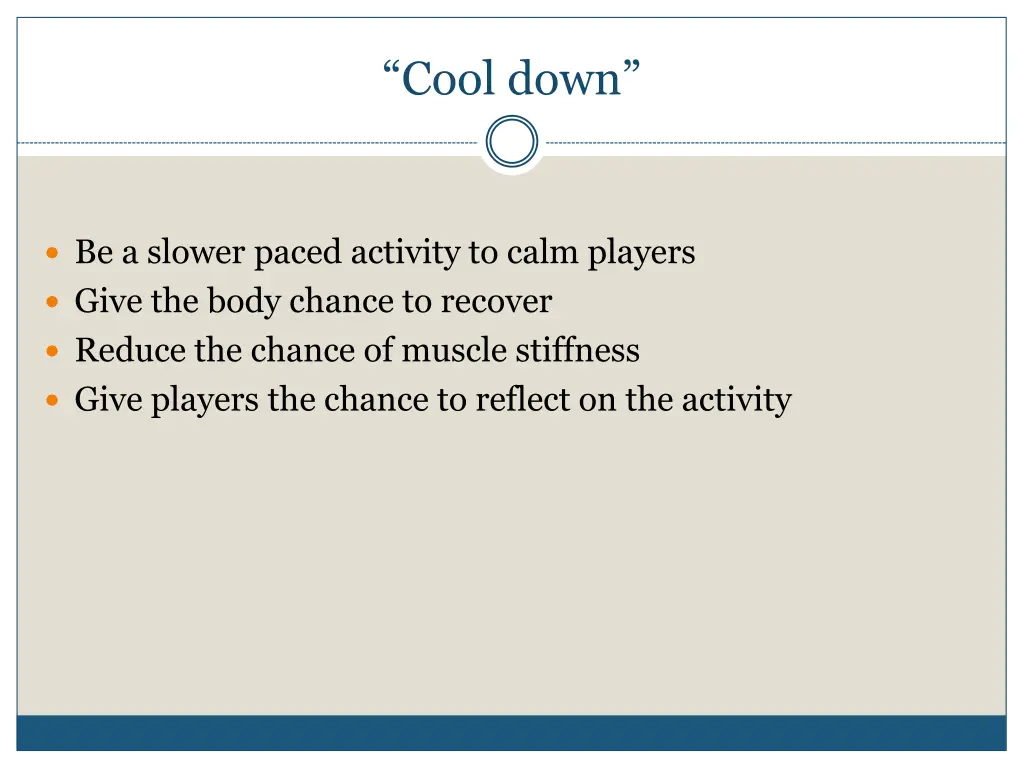 “Cool down”

- Be a slower paced activity to calm players
- Give the body chance to recover
- Reduce the chance of muscle stiffness
- Give players the chance to reflect on the activity